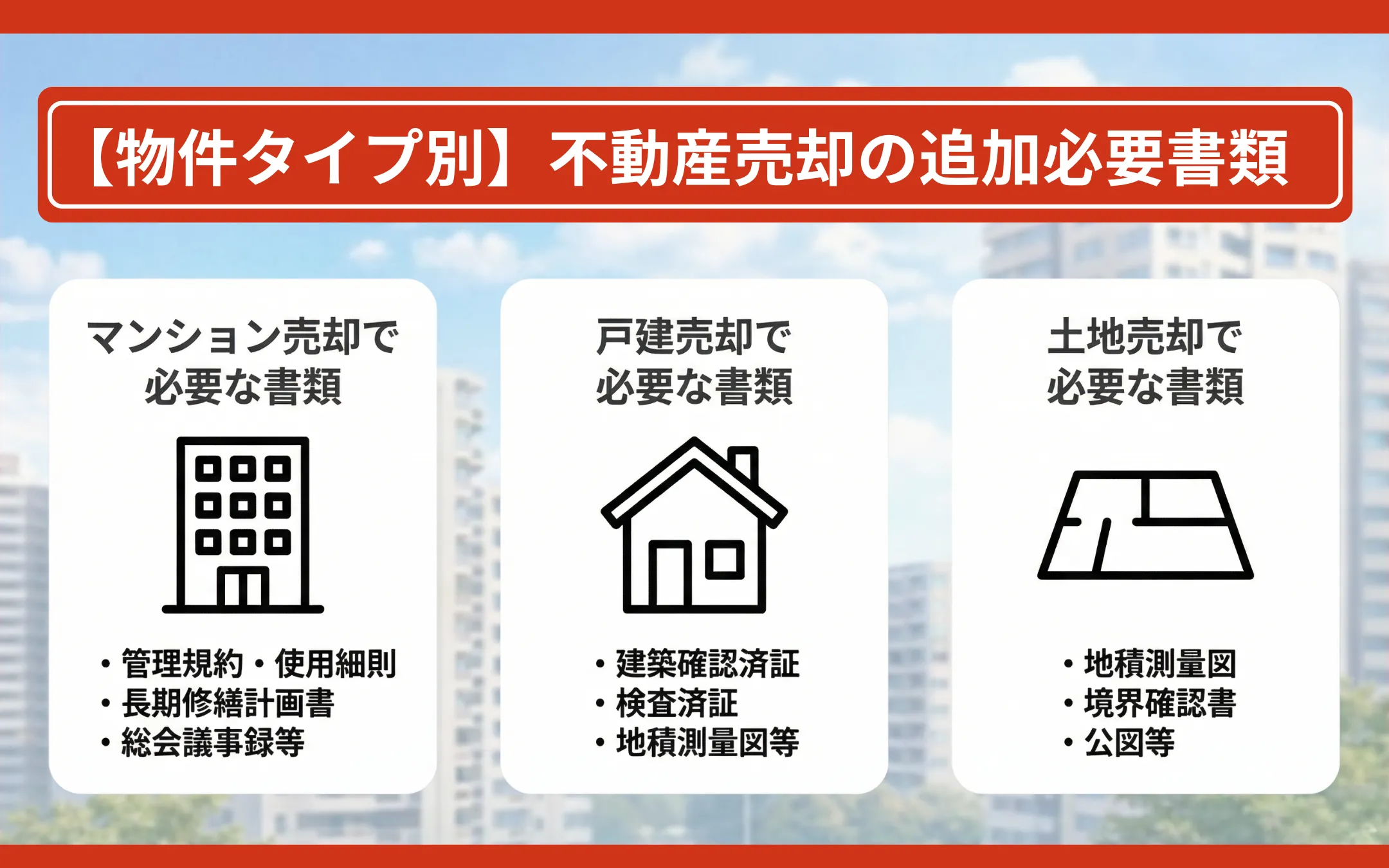 【物件タイプ別】不動産売却の追加必要書類

マンション売却で必要な書類

・管理規約・使用細則
・長期修繕計画書
・総会議事録等

戸建売却で必要な書類

・建築確認済証
・検査済証
・地積測量図等

土地売却で必要な書類

・地積測量図
・境界確認書
・公図等